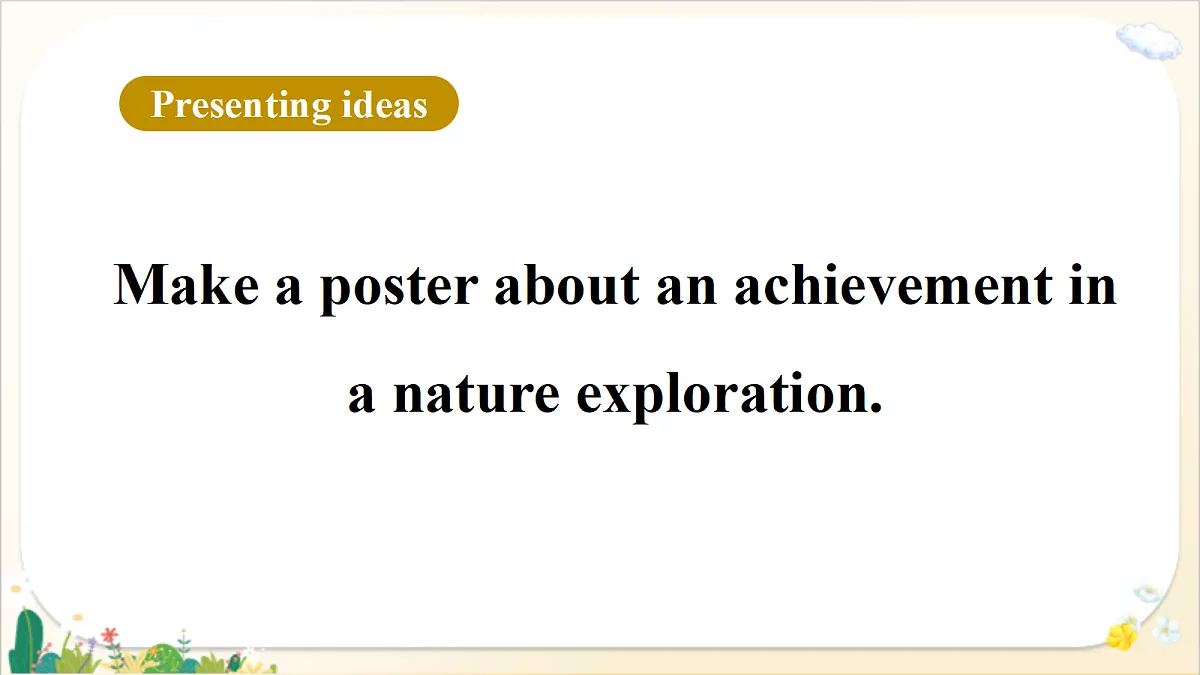 Presenting ideas

Make a poster about an achievement in a nature exploration.